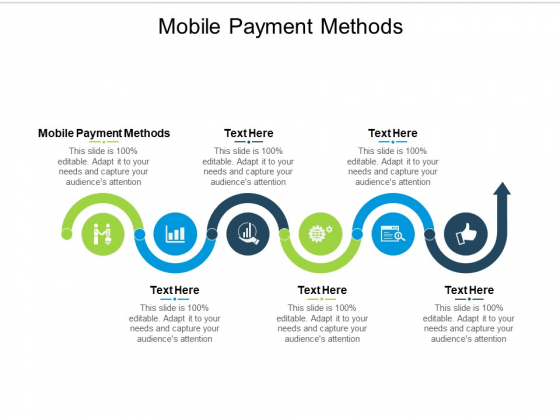 Mobile Payment Methods

Mobile Payment Methods
This slide is 100% editable. Adapt it to your needs and capture your audience's attention

Text Here
This slide is 100% editable. Adapt it to your needs and capture your audience's attention

Text Here
This slide is 100% editable. Adapt it to your needs and capture your audience's attention

Text Here
This slide is 100% editable. Adapt it to your needs and capture your audience's attention

Text Here
This slide is 100% editable. Adapt it to your needs and capture your audience's attention

Text Here
This slide is 100% editable. Adapt it to your needs and capture your audience's attention